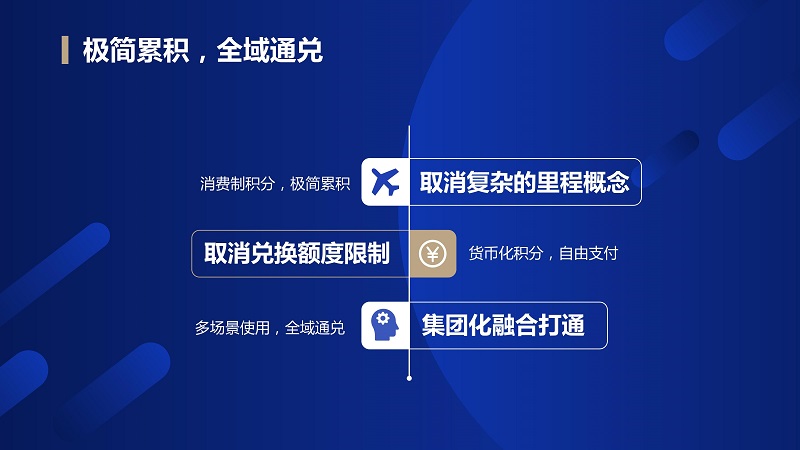 极简累积，全域通兑

消费制积分，极简累积

取消复杂的里程概念

取消兑换额度限制

¥

货币化积分，自由支付

多场景使用，全域通兑

集团化融合打通